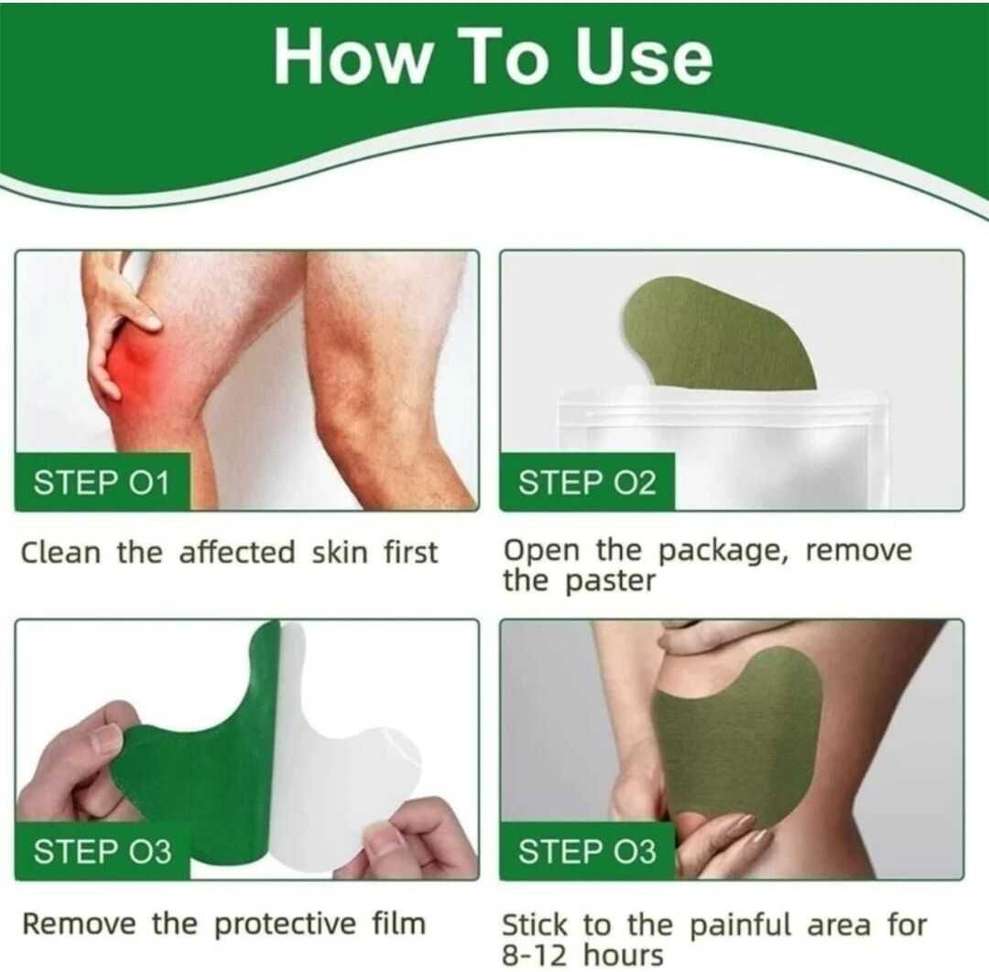 How To Use

STEP O1

Clean the affected skin first

STEP O2

Open the package, remove the paster

STEP O3

Remove the protective film

STEP O3

Stick to the painful area for 8-12 hours